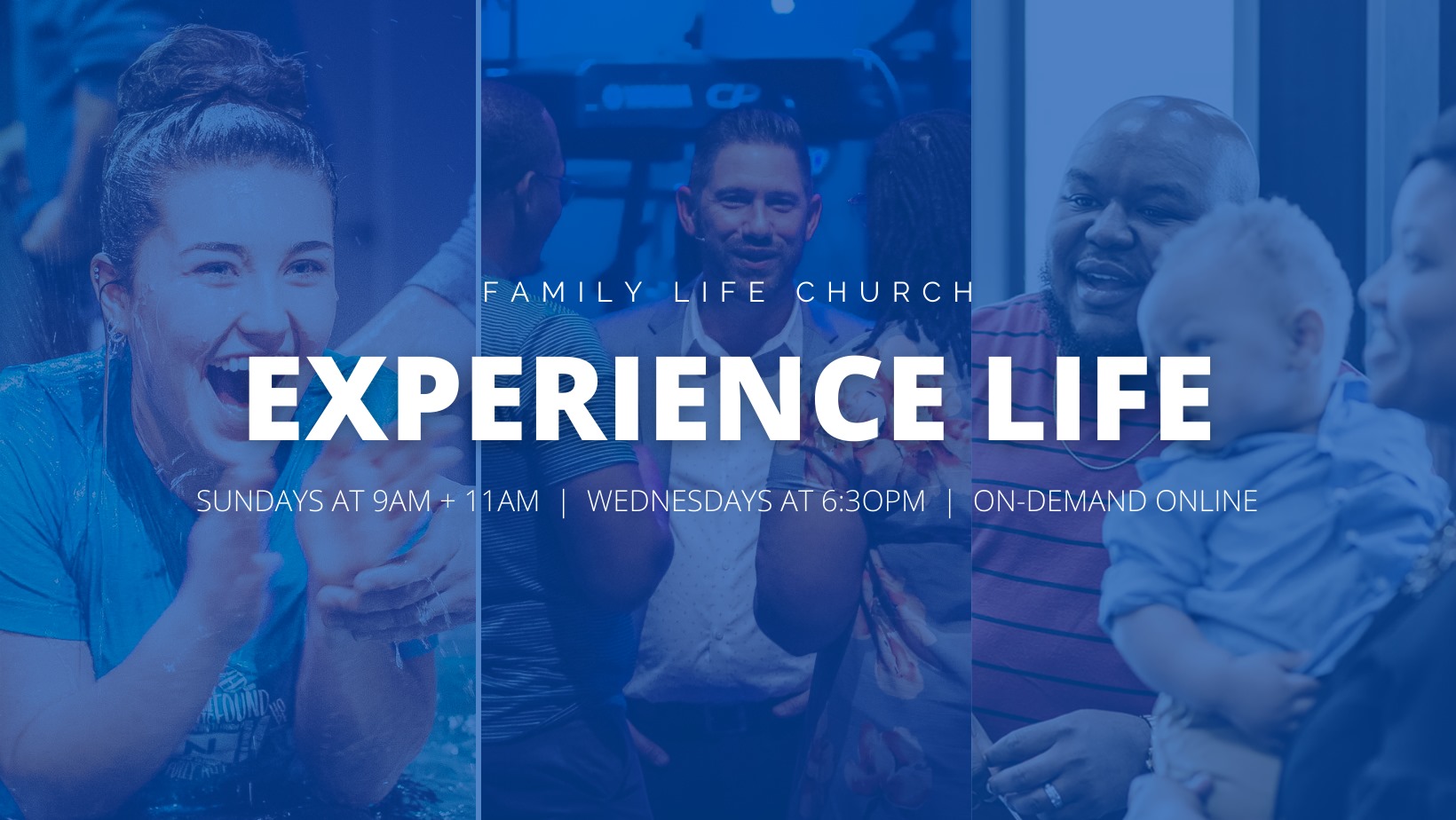 FAMILY LIFE CHURCH

EXPERIENCE LIFE

SUNDAYS AT 9AM + 11AM | WEDNESDAYS AT 6:30PM | ON-DEMAND ONLINE